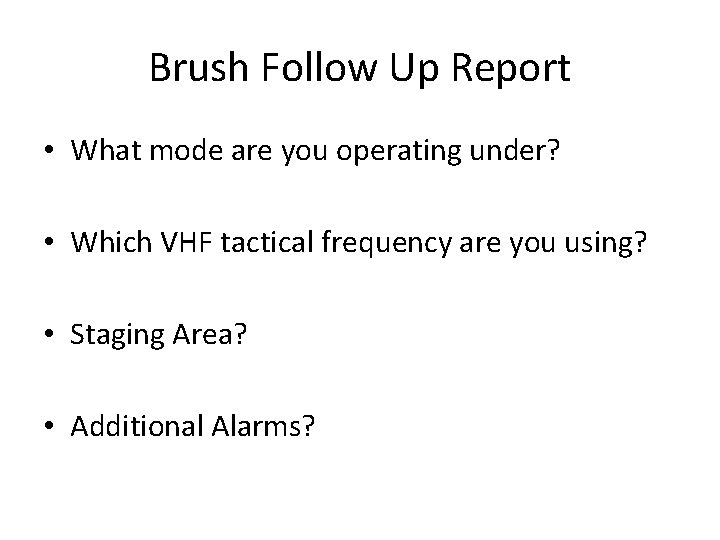 Brush Follow Up Report

• What mode are you operating under?

• Which VHF tactical frequency are you using?

• Staging Area?

• Additional Alarms?